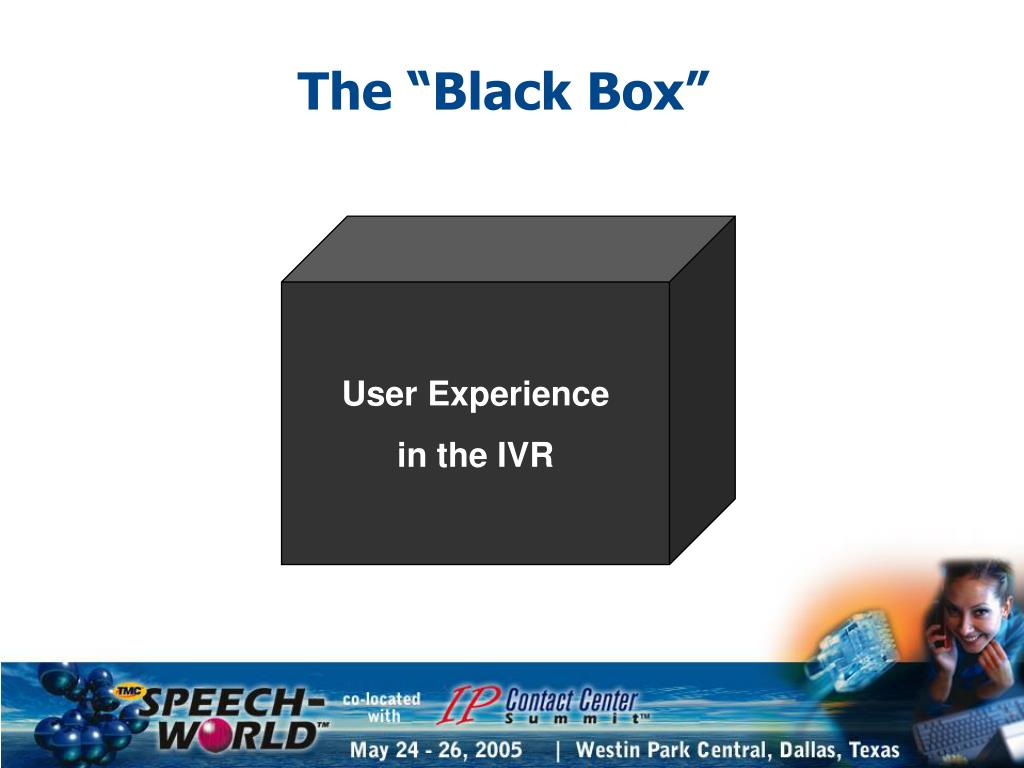 The “Black Box”

User Experience
in the IVR

TMC SPEECH-WORLD™ co-located with IP Contact Center Summit™

May 24 - 26, 2005 | Westin Park Central, Dallas, Texas